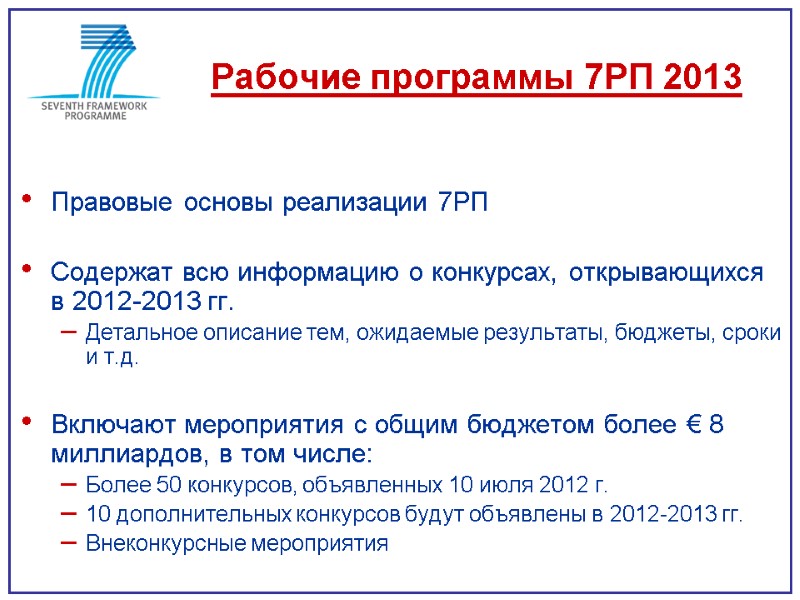 SEVENTH FRAMEWORK PROGRAMME

Рабочие программы 7РП 2013

• Правовые основы реализации 7РП

• Содержат всю информацию о конкурсах, открывающихся в 2012-2013 гг.
– Детальное описание тем, ожидаемые результаты, бюджеты, сроки и т.д.

• Включают мероприятия с общим бюджетом более € 8 миллиардов, в том числе:
– Более 50 конкурсов, объявленных 10 июля 2012 г.
– 10 дополнительных конкурсов будут объявлены в 2012-2013 гг.
– Внеконкурсные мероприятия